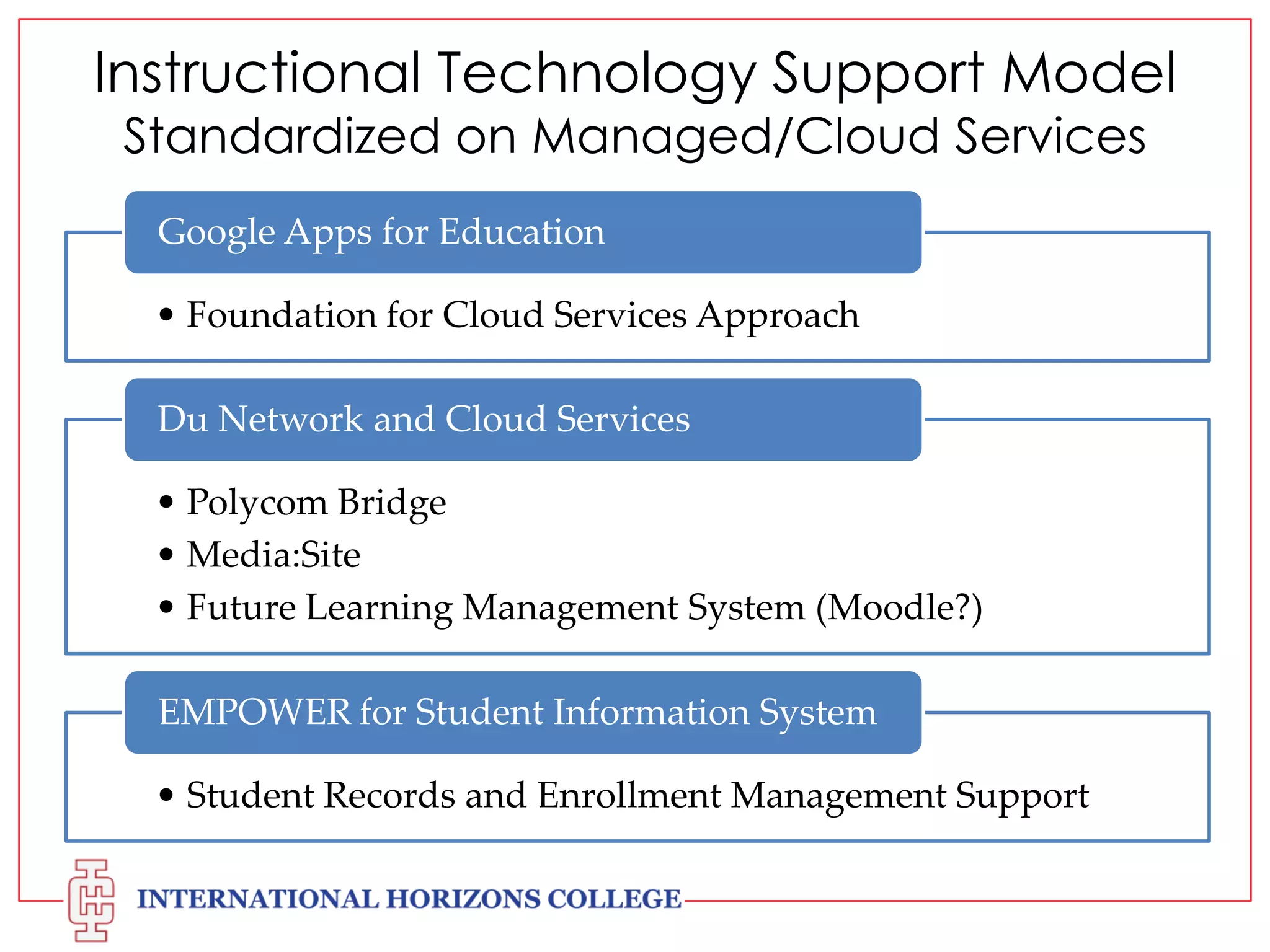 Instructional Technology Support Model
Standardized on Managed/Cloud Services

Google Apps for Education

• Foundation for Cloud Services Approach

Du Network and Cloud Services

• Polycom Bridge
• Media:Site
• Future Learning Management System (Moodle?)

EMPOWER for Student Information System

• Student Records and Enrollment Management Support

INTERNATIONAL HORIZONS COLLEGE